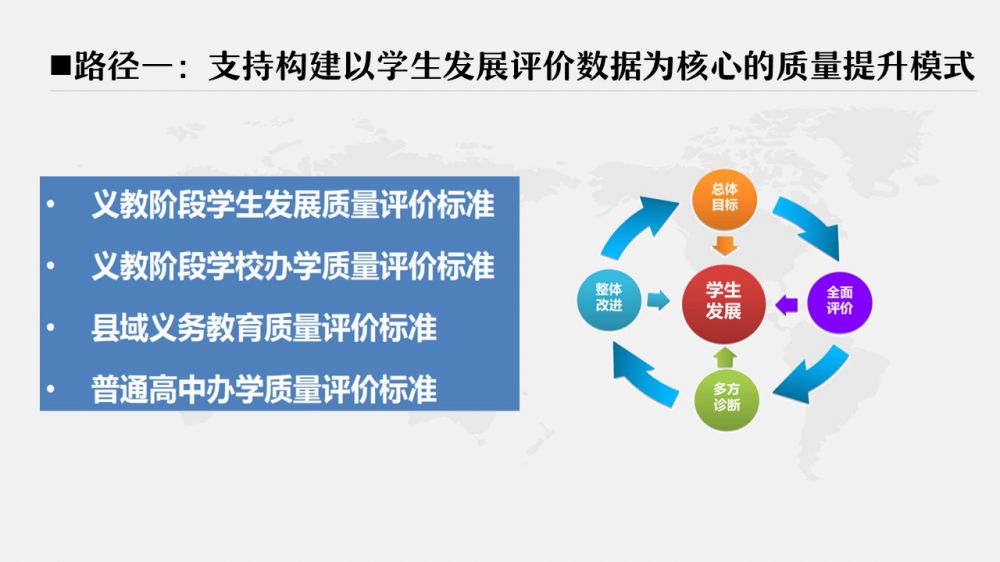 ■路径一：支持构建以学生发展评价数据为核心的质量提升模式

• 义教阶段学生发展质量评价标准
• 义教阶段学校办学质量评价标准
• 县域义务教育质量评价标准
• 普通高中办学质量评价标准

总体目标
全面评价
多方诊断
整体改进
学生发展